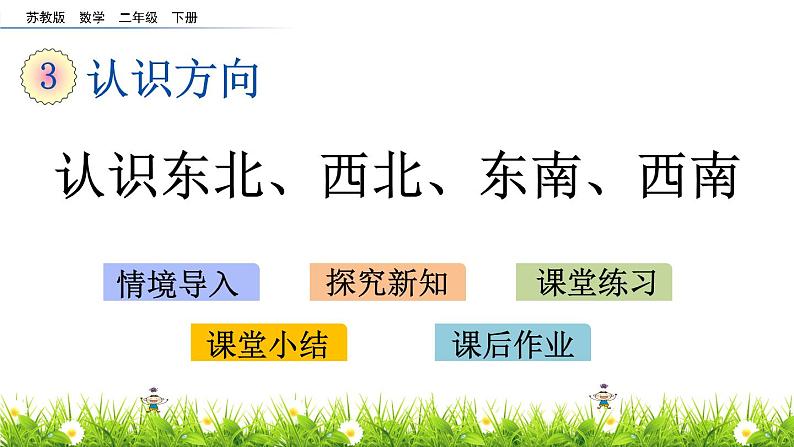 苏教版 数学 二年级 下册

3 认识方向

认识东北、西北、东南、西南

情境导入 探究新知 课堂练习

课堂小结 课后作业